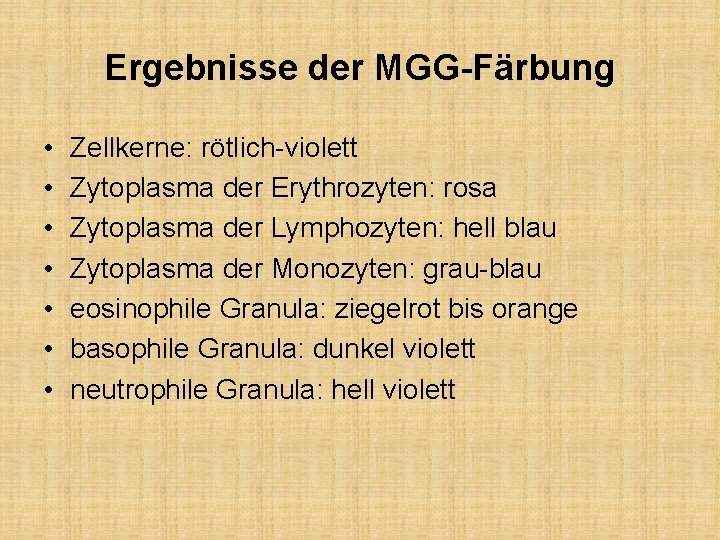 Ergebnisse der MGG-Färbung

• Zellkerne: rötlich-violett
• Zytoplasma der Erythrozyten: rosa
• Zytoplasma der Lymphozyten: hell blau
• Zytoplasma der Monozyten: grau-blau
• eosinophile Granula: ziegelrot bis orange
• basophile Granula: dunkel violett
• neutrophile Granula: hell violett